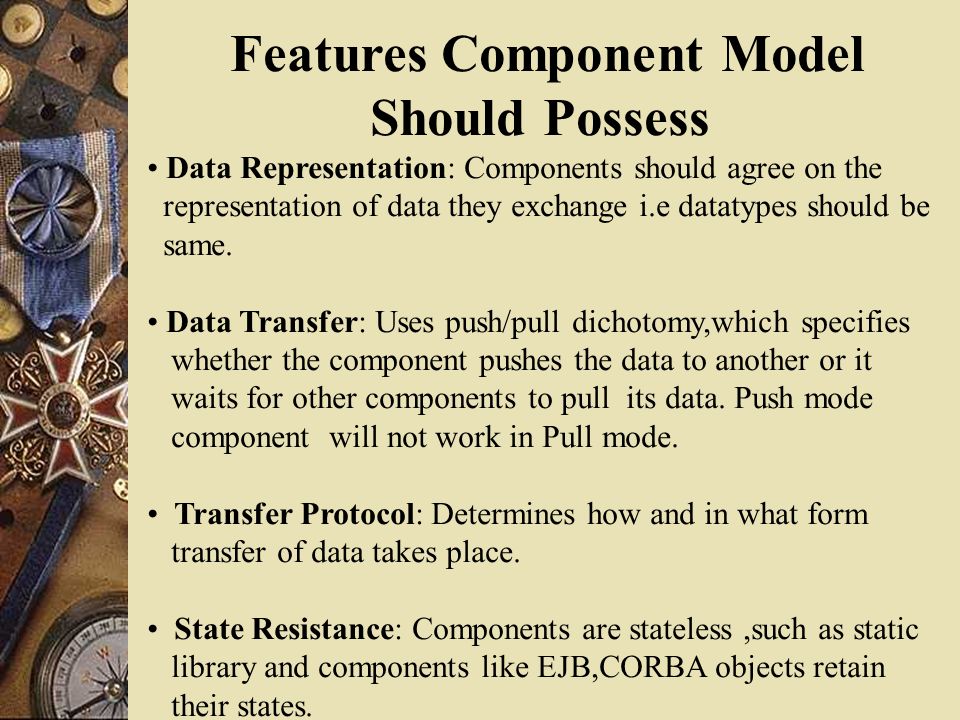 Features Component Model Should Possess

• Data Representation: Components should agree on the representation of data they exchange i.e datatypes should be same.

• Data Transfer: Uses push/pull dichotomy,which specifies whether the component pushes the data to another or it waits for other components to pull its data. Push mode component will not work in Pull mode.

• Transfer Protocol: Determines how and in what form transfer of data takes place.

• State Resistance: Components are stateless ,such as static library and components like EJB,CORBA objects retain their states.